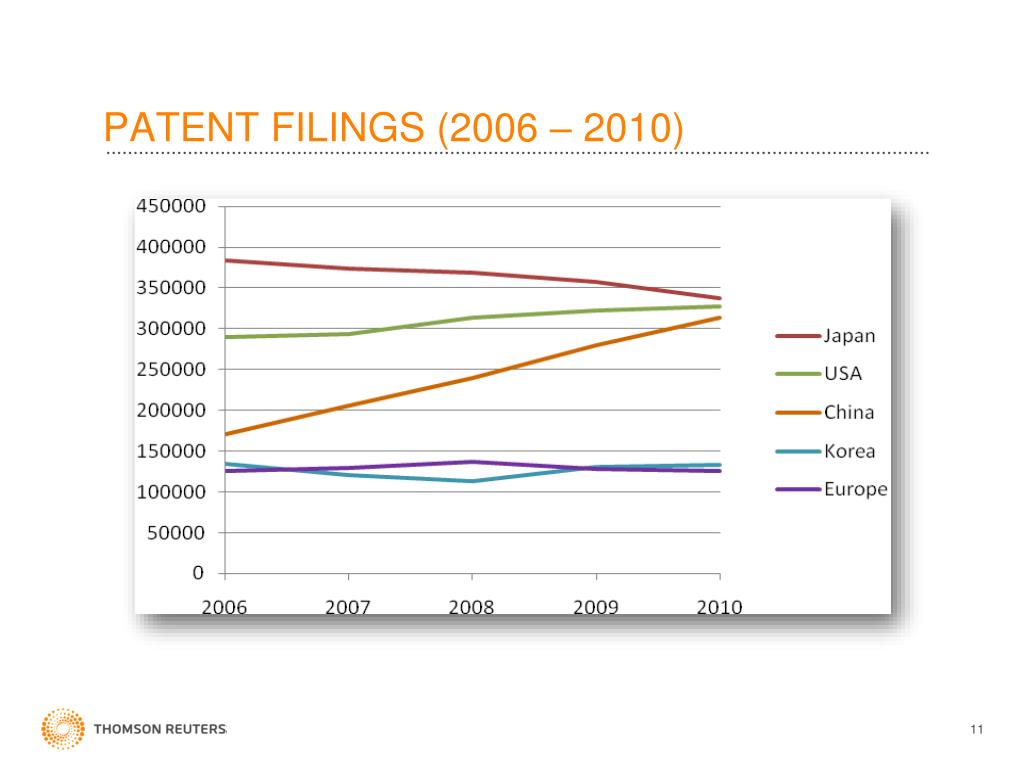 PATENT FILINGS (2006 – 2010)

450000
400000
350000
300000
250000
200000
150000
100000
50000
0

2006 2007 2008 2009 2010

Japan
USA
China
Korea
Europe

THOMSON REUTERS

11